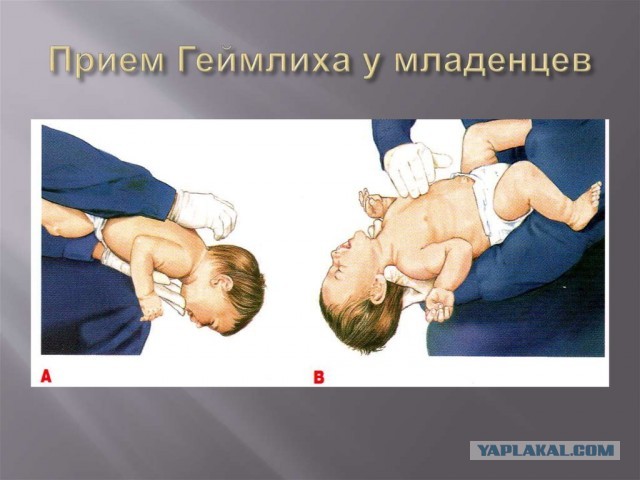 Прием Геймлиха у младенцев

A

B

YAPLAKAL.COM